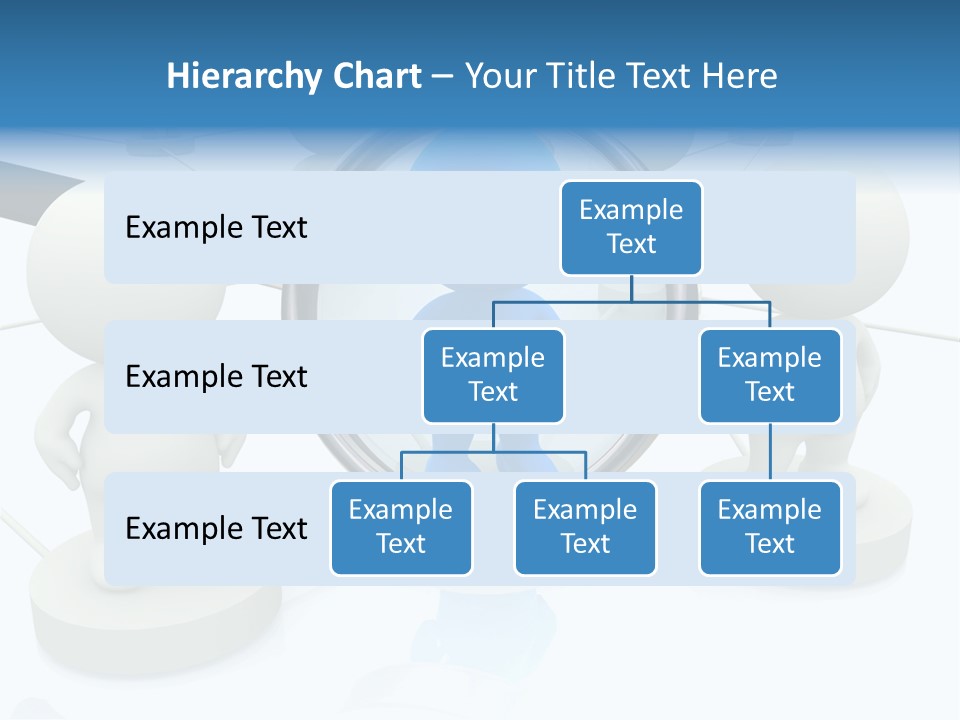 Hierarchy Chart – Your Title Text Here

Example Text

Example Text

Example Text

Example Text

Example Text

Example Text

Example Text

Example Text

Example Text